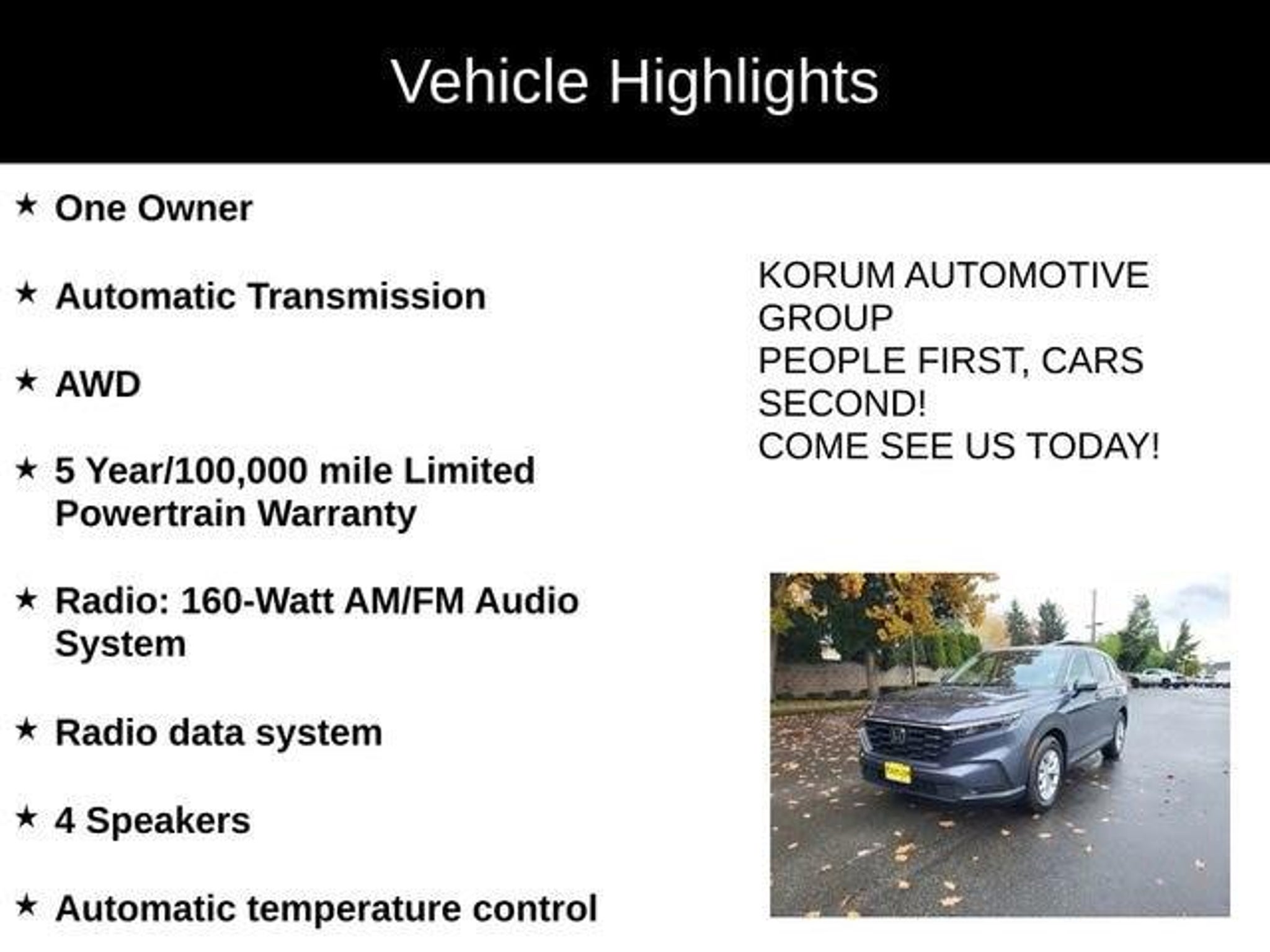 Vehicle Highlights

★ One Owner

★ Automatic Transmission

★ AWD

★ 5 Year/100,000 mile Limited Powertrain Warranty

★ Radio: 160-Watt AM/FM Audio System

★ Radio data system

★ 4 Speakers

★ Automatic temperature control

KORUM AUTOMOTIVE GROUP
PEOPLE FIRST, CARS SECOND!
COME SEE US TODAY!